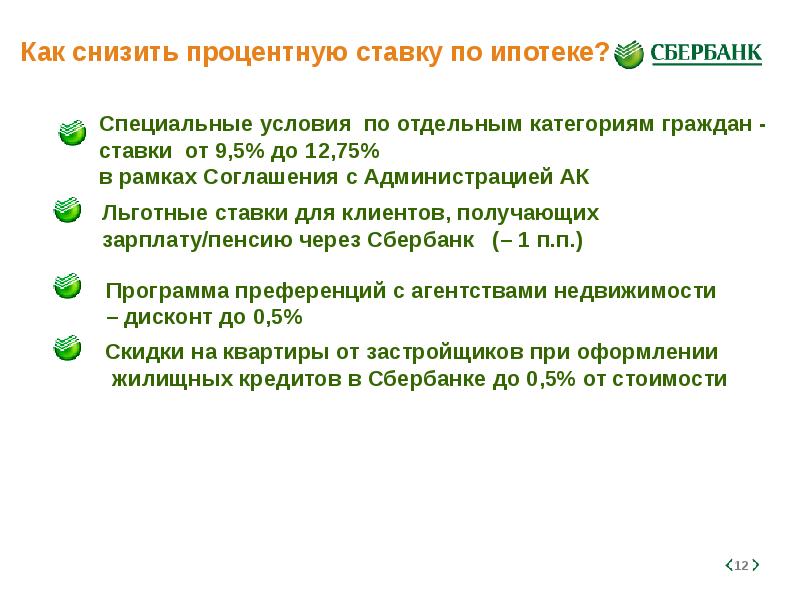 Как снизить процентную ставку по ипотеке? СБЕРБАНК

Специальные условия по отдельным категориям граждан - ставки от 9,5% до 12,75%
в рамках Соглашения с Администрацией АК

Льготные ставки для клиентов, получающих зарплату/пенсию через Сбербанк (– 1 п.п.)

Программа преференций с агентствами недвижимости – дисконт до 0,5%

Скидки на квартиры от застройщиков при оформлении жилищных кредитов в Сбербанке до 0,5% от стоимости

12